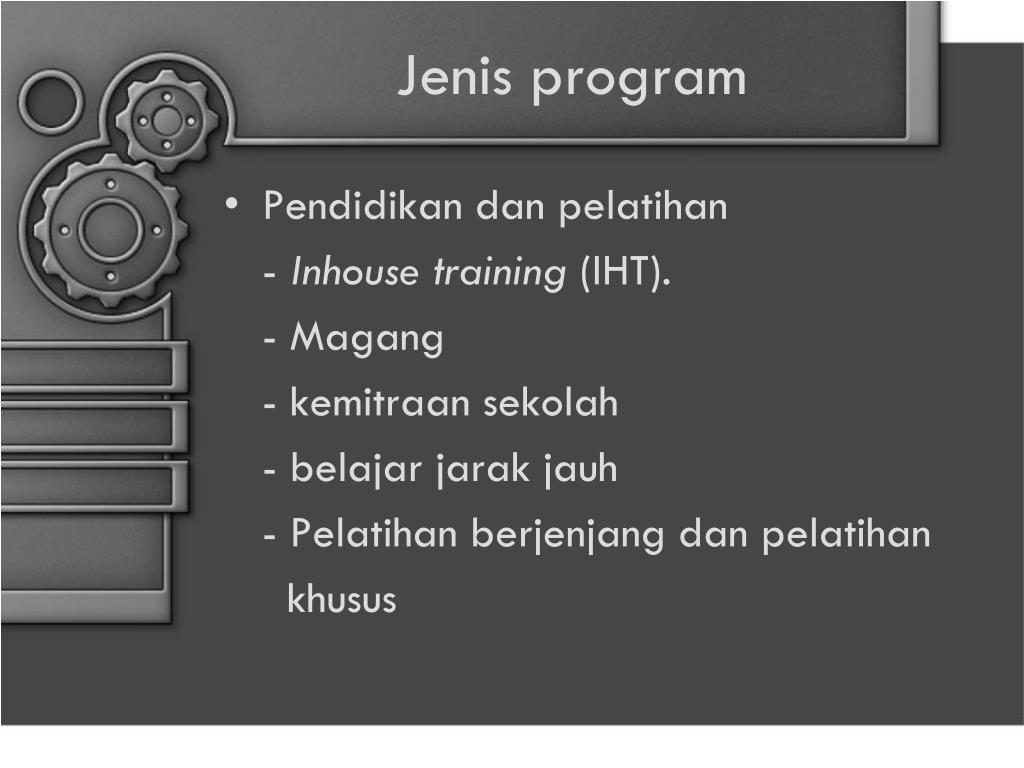 Jenis program

• Pendidikan dan pelatihan
- Inhouse training (IHT).
- Magang
- kemitraan sekolah
- belajar jarak jauh
- Pelatihan berjenjang dan pelatihan khusus